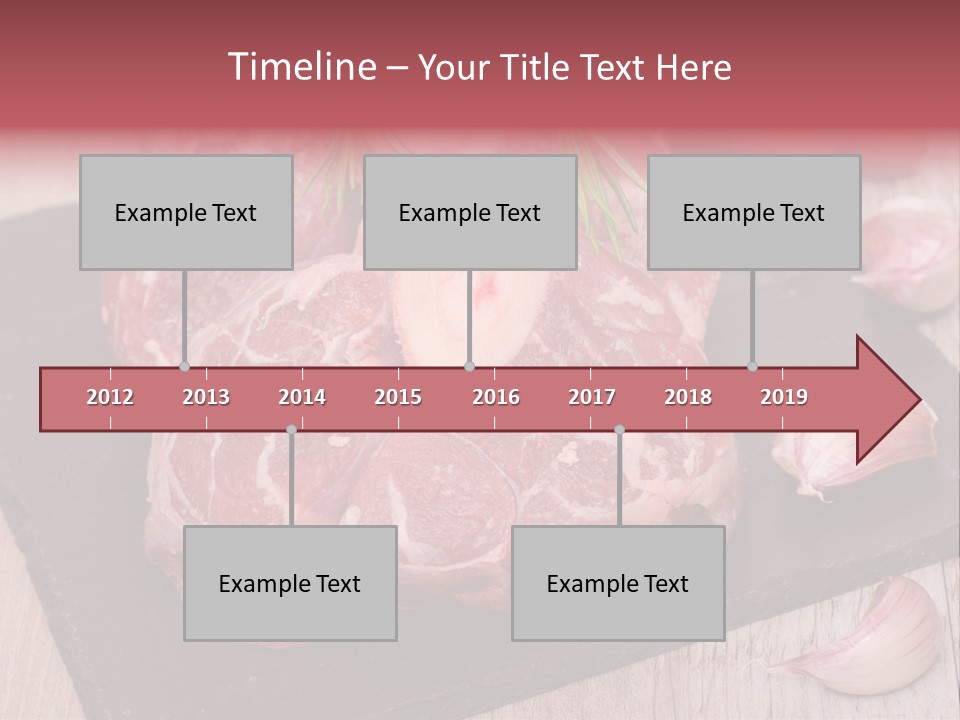 Timeline – Your Title Text Here

Example Text

Example Text

Example Text

2012 2013 2014 2015 2016 2017 2018 2019

Example Text

Example Text